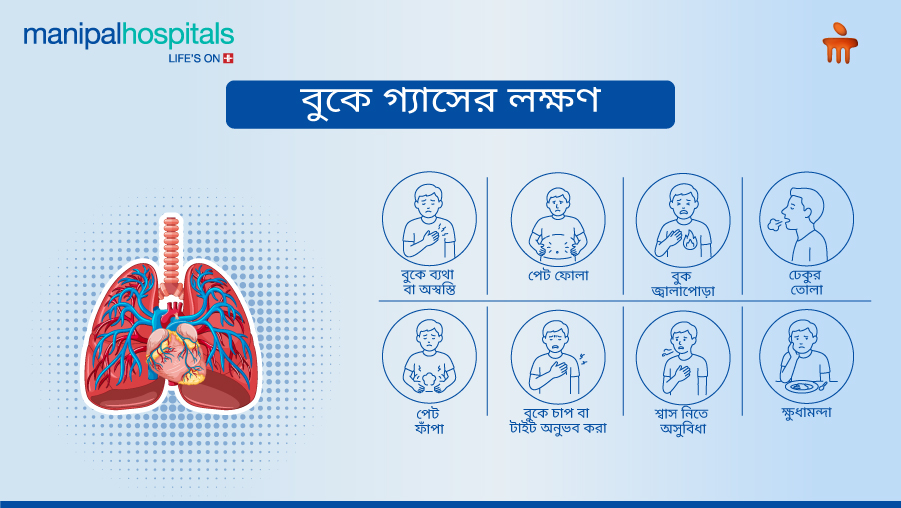 manipalhospitals
LIFE'S ON

বুকে গ্যাসের লক্ষণ

বুকে ব্যথা বা অস্বস্তি

পেট ফোলা

বুক জ্বালাপোড়া

ঢেকুর তোলা

পেট ফাঁপা

বুকে চাপ বা টাইট অনুভব করা

শ্বাস নিতে অসুবিধা

ক্ষুধামন্দা